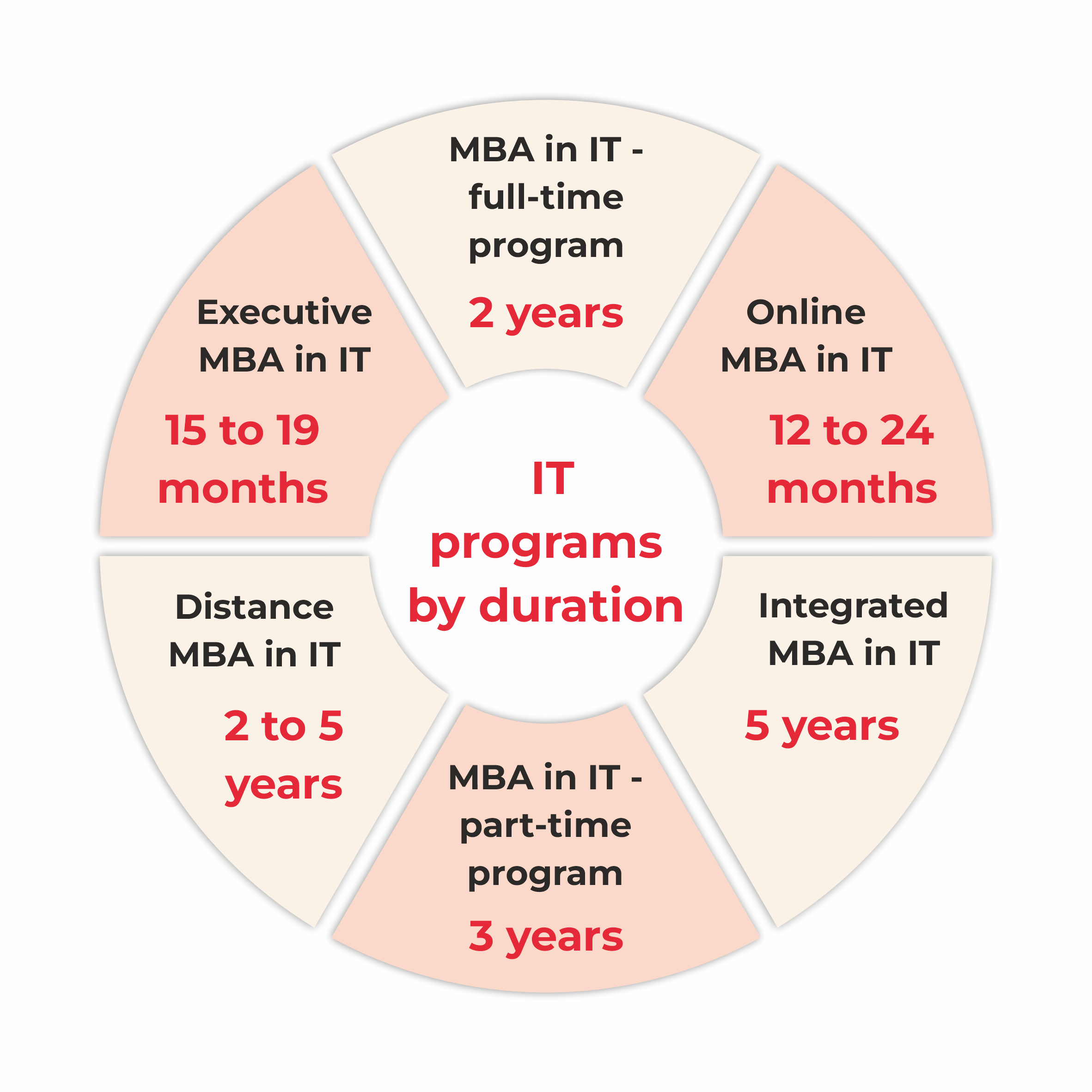 IT programs by duration

MBA in IT - full-time program
2 years

Online MBA in IT
12 to 24 months

Integrated MBA in IT
5 years

MBA in IT - part-time program
3 years

Distance MBA in IT
2 to 5 years

Executive MBA in IT
15 to 19 months